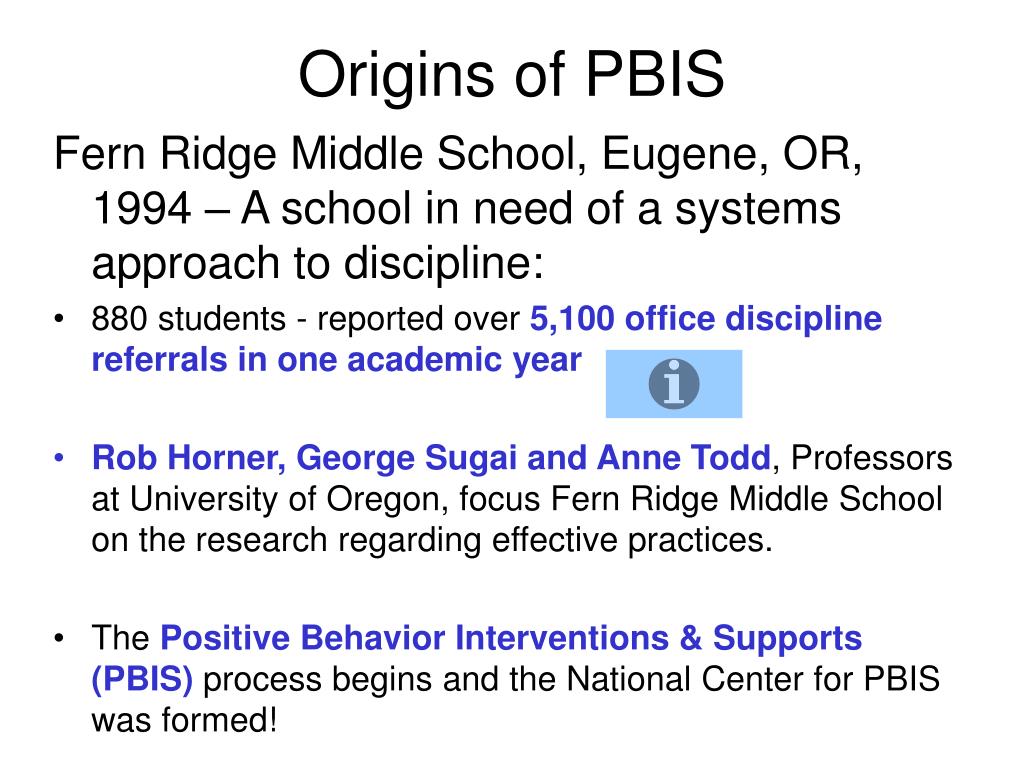 Origins of PBIS

Fern Ridge Middle School, Eugene, OR, 1994 – A school in need of a systems approach to discipline:

• 880 students - reported over 5,100 office discipline referrals in one academic year

• Rob Horner, George Sugai and Anne Todd, Professors at University of Oregon, focus Fern Ridge Middle School on the research regarding effective practices.

• The Positive Behavior Interventions & Supports (PBIS) process begins and the National Center for PBIS was formed!